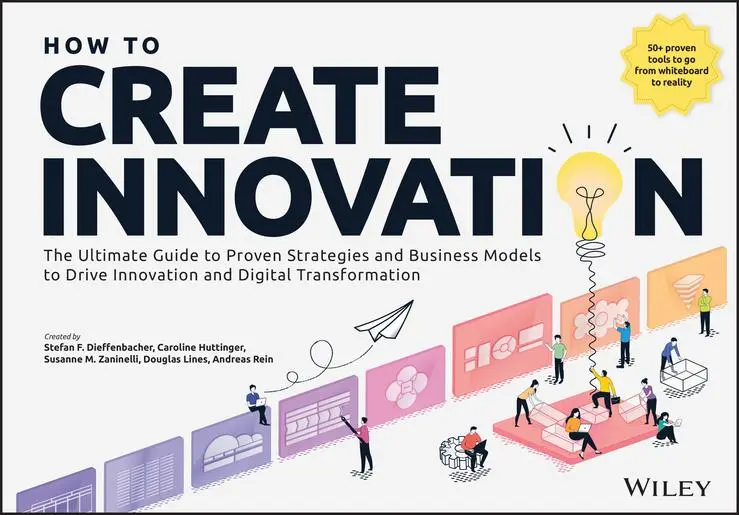 HOW TO
CREATE
INNOVATION

50+ proven tools to go from whiteboard to reality

The Ultimate Guide to Proven Strategies and Business Models to Drive Innovation and Digital Transformation

Created by
Stefan F. Dieffenbacher, Caroline Huttinger, Susanne M. Zaninelli, Douglas Lines, Andreas Rein

WILEY